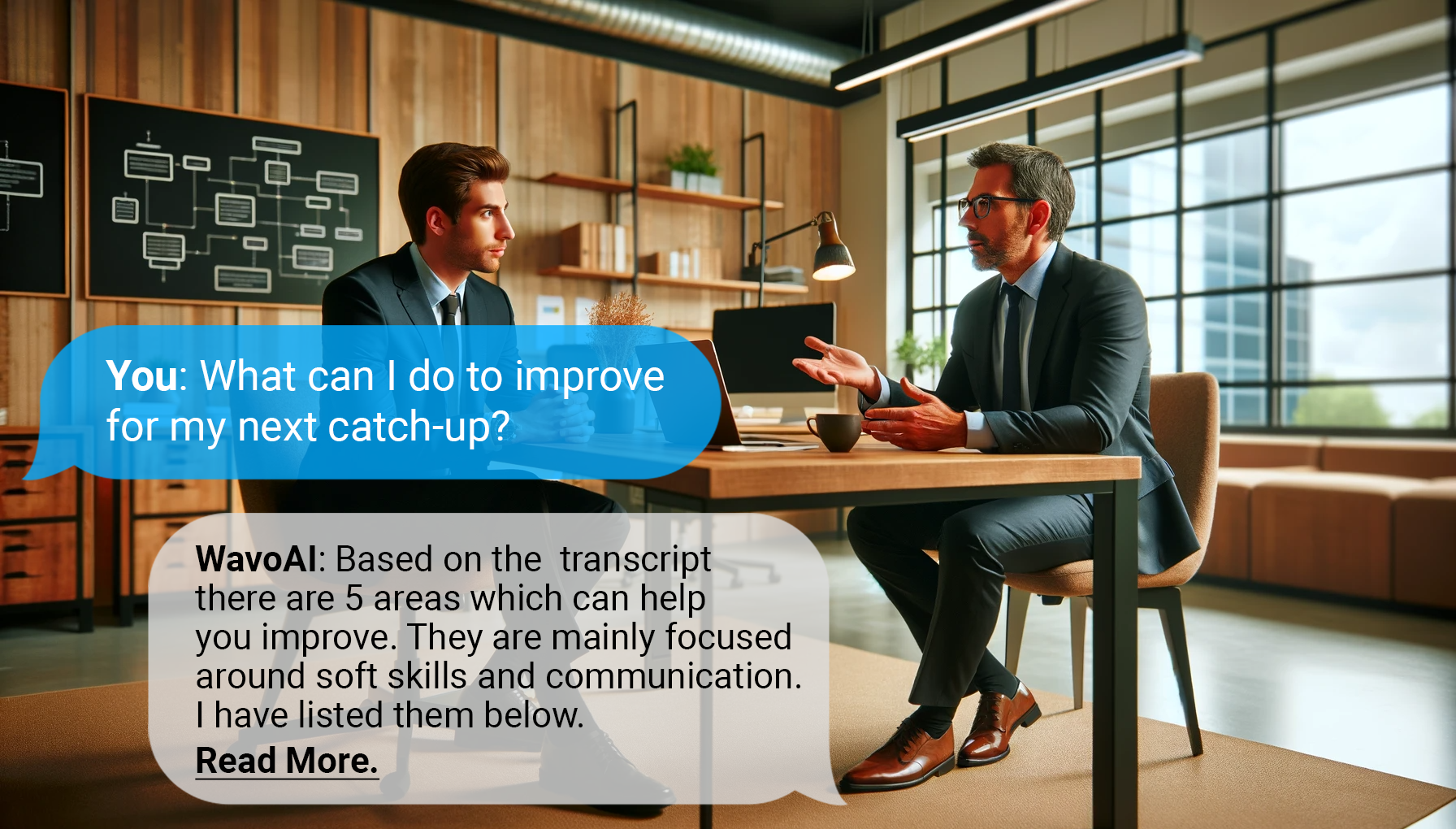 You: What can I do to improve for my next catch-up?

WavoAI: Based on the  transcript there are 5 areas which can help you improve. They are mainly focused around soft skills and communication. I have listed them below.

Read More.